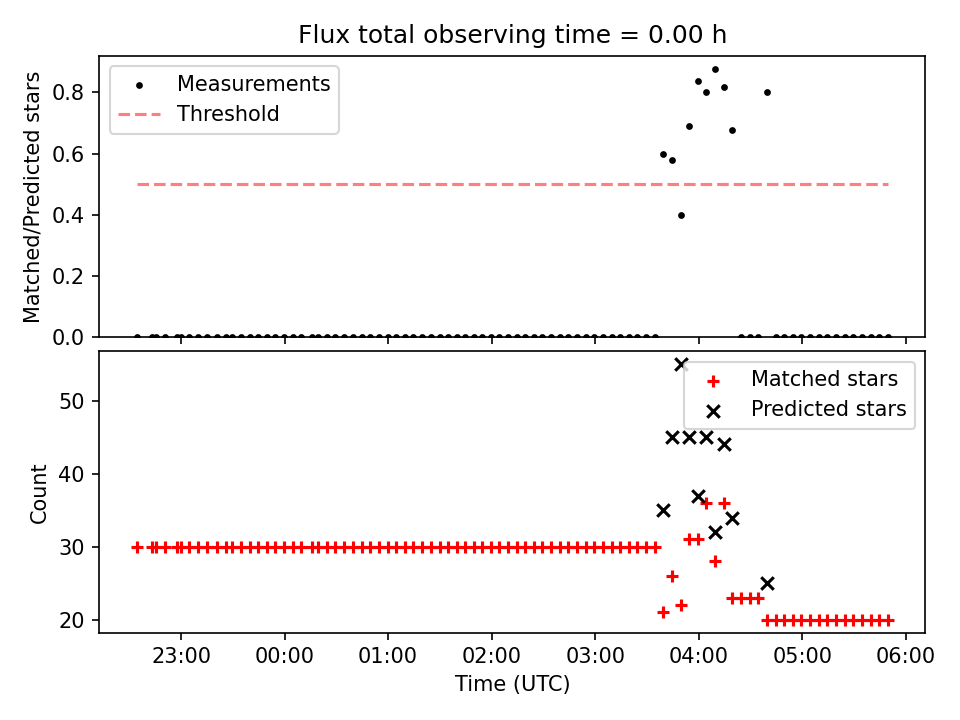 Flux total observing time = 0.00 h

Measurements
Threshold

Matched/Predicted stars

0.8
0.6
0.4
0.2
0.0

Matched stars
Predicted stars

Count

50
40
30
20

23:00
00:00
01:00
02:00
03:00
04:00
05:00
06:00

Time (UTC)